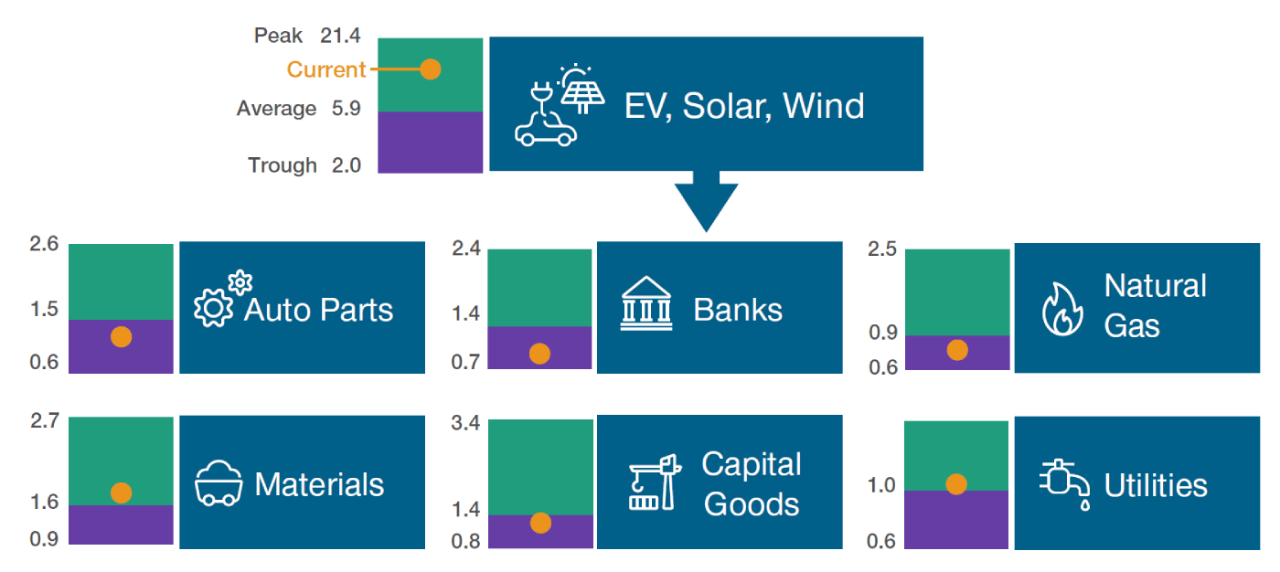 Peak 21.4
Current
Average 5.9
Trough 2.0

EV, Solar, Wind

2.6
1.5
0.6
Auto Parts

2.4
1.4
0.7
Banks

2.5
0.9
0.6
Natural Gas

2.7
1.6
0.9
Materials

3.4
1.4
0.8
Capital Goods

1.0
0.6
Utilities